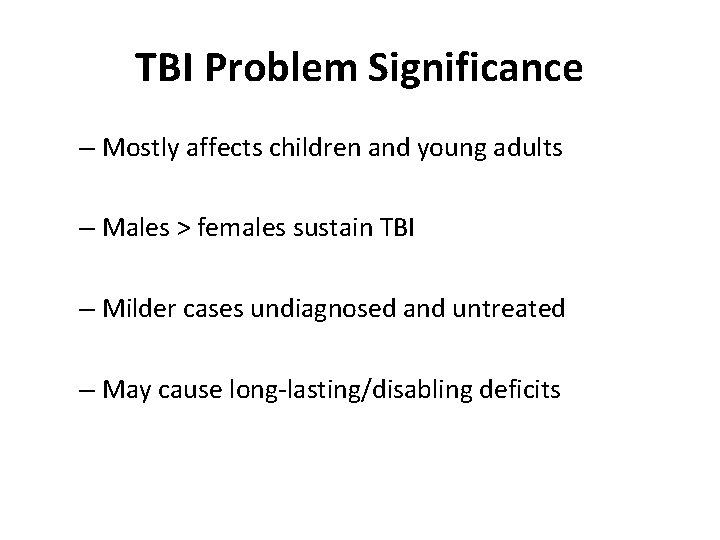 TBI Problem Significance

– Mostly affects children and young adults

– Males > females sustain TBI

– Milder cases undiagnosed and untreated

– May cause long-lasting/disabling deficits